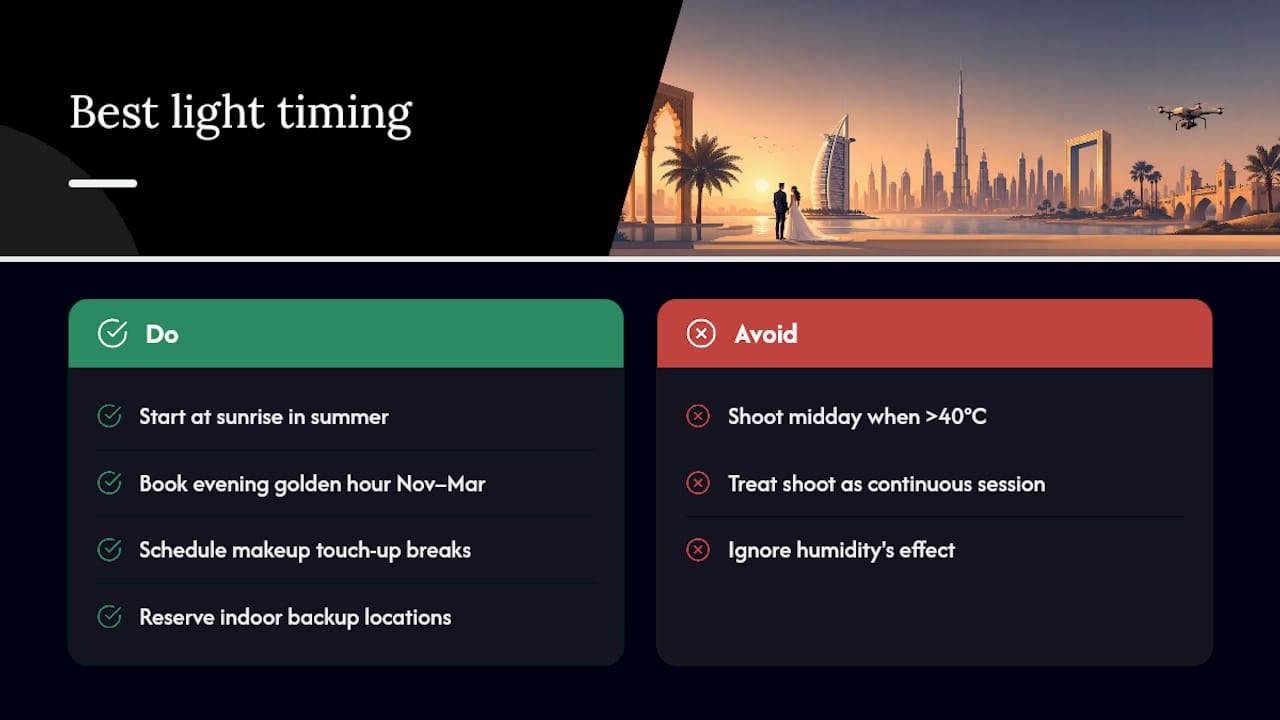 Best light timing

Do

Start at sunrise in summer

Book evening golden hour Nov–Mar

Schedule makeup touch-up breaks

Reserve indoor backup locations

Avoid

Shoot midday when >40°C

Treat shoot as continuous session

Ignore humidity's effect